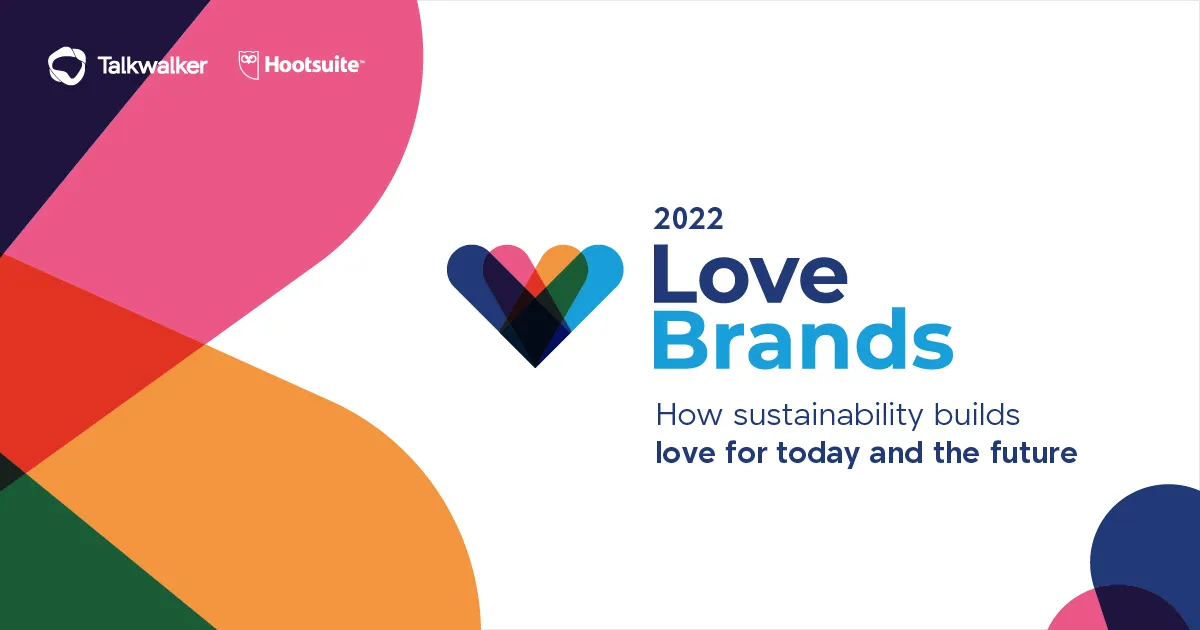 Talkwalker Hootsuite™

2022
Love
Brands

How sustainability builds
love for today and the future